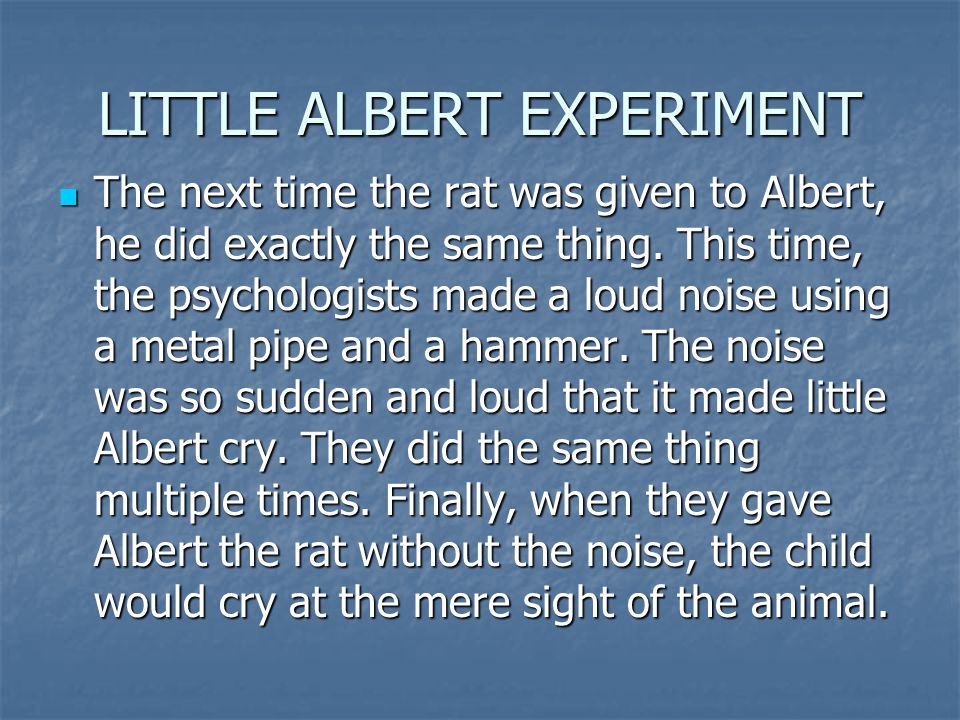 LITTLE ALBERT EXPERIMENT

The next time the rat was given to Albert, he did exactly the same thing. This time, the psychologists made a loud noise using a metal pipe and a hammer. The noise was so sudden and loud that it made little Albert cry. They did the same thing multiple times. Finally, when they gave Albert the rat without the noise, the child would cry at the mere sight of the animal.